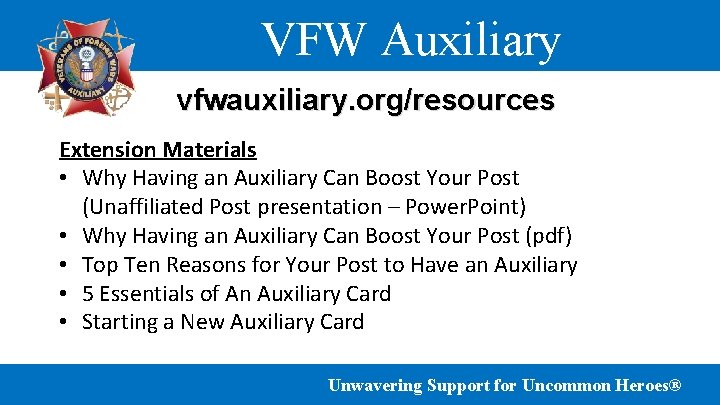 VETERANS OF FOREIGN WARS AUXILIARY

VFW Auxiliary

vfwauxiliary.org/resources

Extension Materials
• Why Having an Auxiliary Can Boost Your Post (Unaffiliated Post presentation – PowerPoint)
• Why Having an Auxiliary Can Boost Your Post (pdf)
• Top Ten Reasons for Your Post to Have an Auxiliary
• 5 Essentials of An Auxiliary Card
• Starting a New Auxiliary Card

Unwavering Support for Uncommon Heroes®